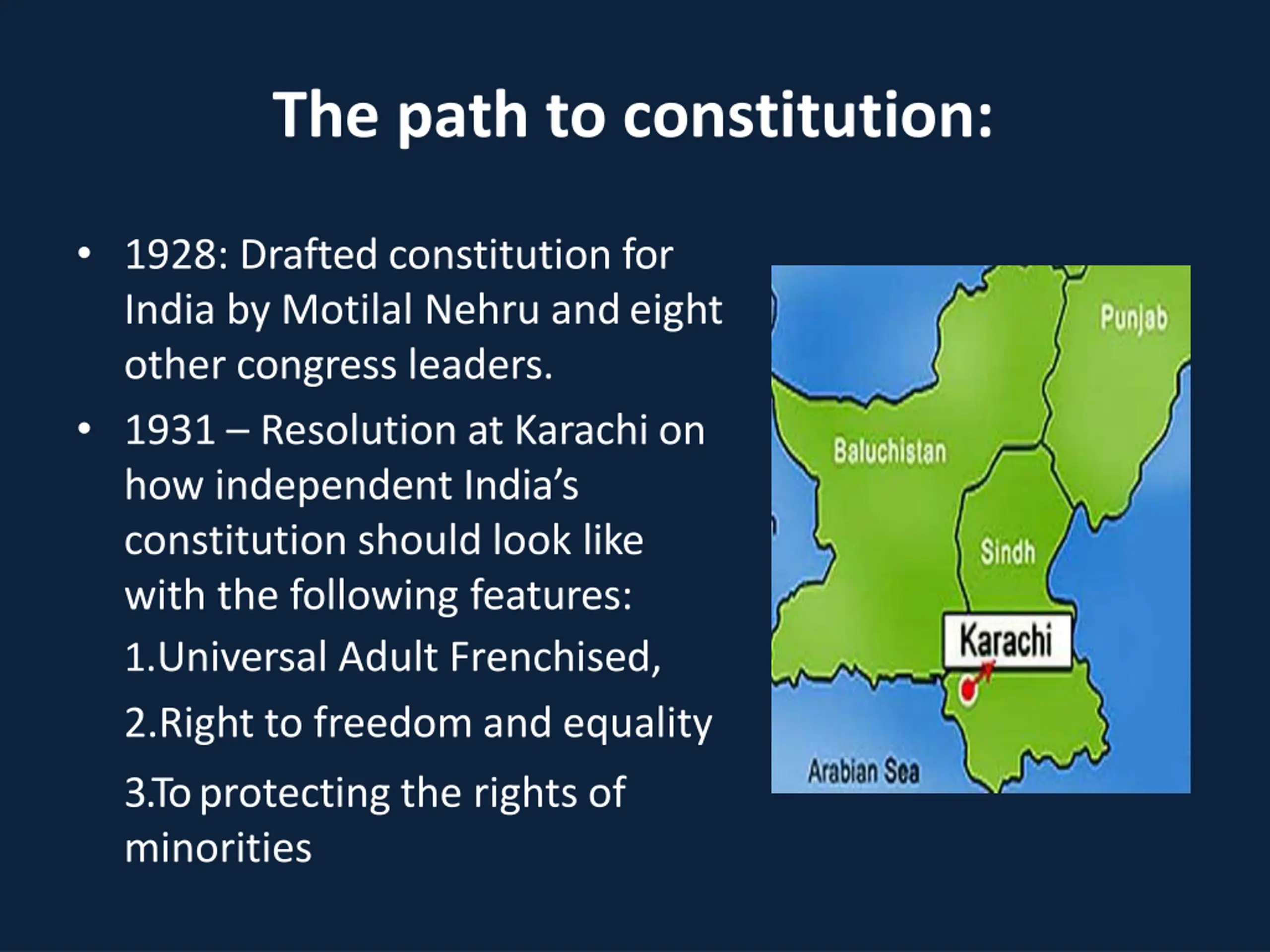 The path to constitution:

• 1928: Drafted constitution for India by Motilal Nehru and eight other congress leaders.

• 1931 – Resolution at Karachi on how independent India's constitution should look like with the following features:

1.Universal Adult Frenchised,

2.Right to freedom and equality

3.To protecting the rights of minorities

Punjab

Baluchistan

Sindh

Karachi

Arabian Sea